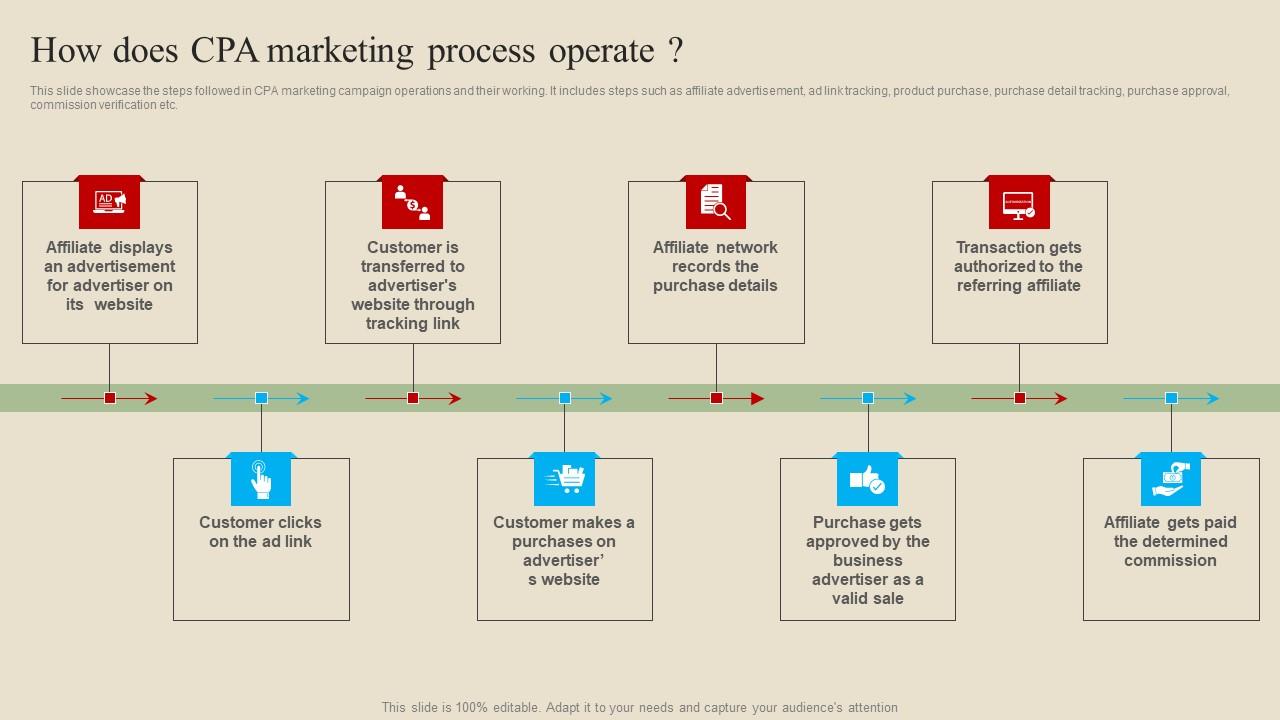 How does CPA marketing process operate ?

This slide showcase the steps followed in CPA marketing campaign operations and their working. It includes steps such as affiliate advertisement, ad link tracking, product purchase, purchase detail tracking, purchase approval, commission verification etc.

AD

Affiliate displays an advertisement for advertiser on its website

Customer clicks on the ad link

Customer is transferred to advertiser's website through tracking link

Customer makes a purchases on advertiser' s website

Affiliate network records the purchase details

Purchase gets approved by the business advertiser as a valid sale

Transaction gets authorized to the referring affiliate

Affiliate gets paid the determined commission

This slide is 100% editable. Adapt it to your needs and capture your audience's attention